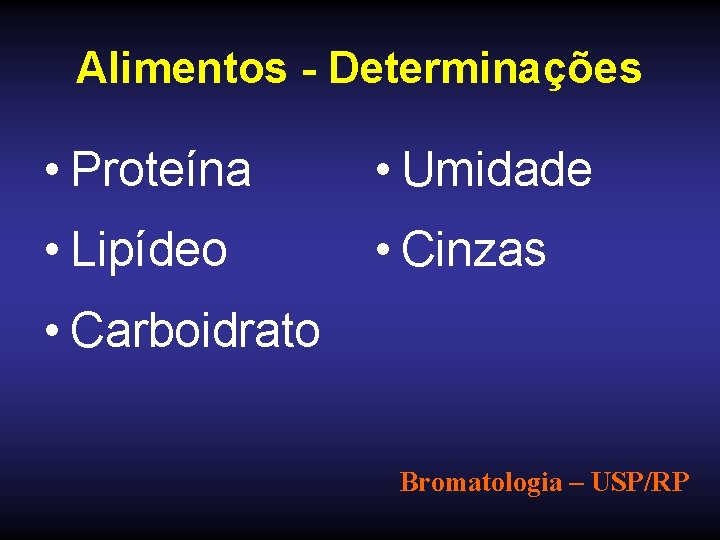 Alimentos - Determinações

• Proteína

• Lipídeo

• Carboidrato

• Umidade

• Cinzas

Bromatologia – USP/RP